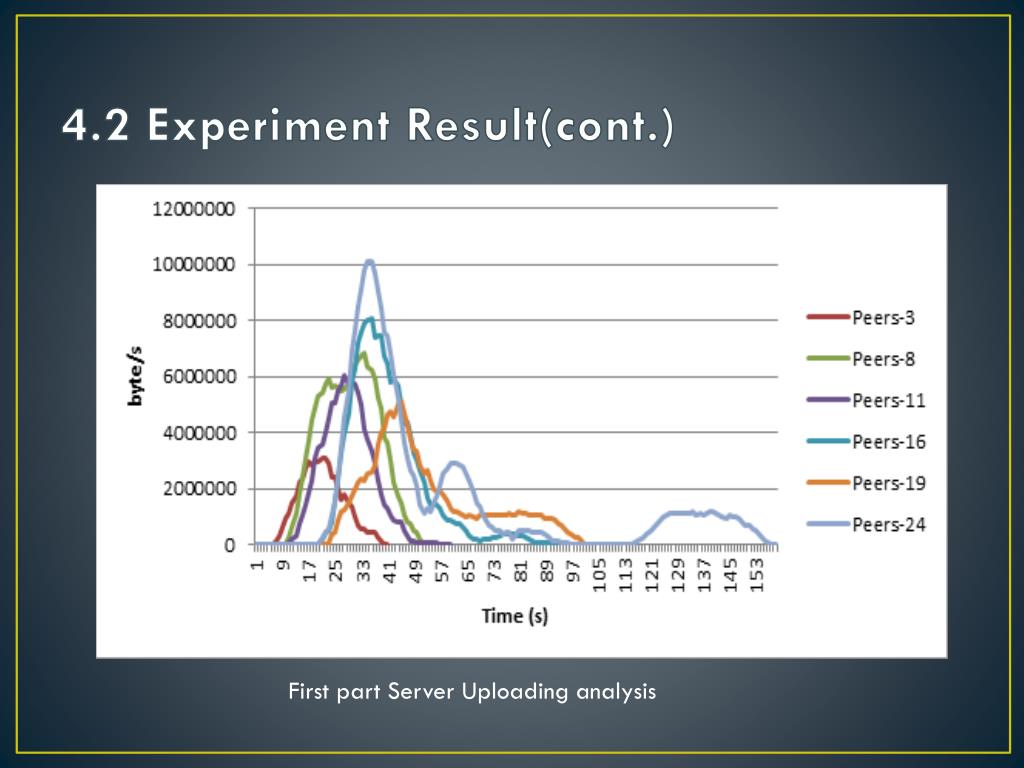 4.2 Experiment Result(cont.)

12000000
10000000
8000000
6000000
4000000
2000000
0

byte/s

1 9 17 25 33 41 49 57 65 73 81 89 97 105 113 121 129 137 145 153

Time (s)

Peers-3
Peers-8
Peers-11
Peers-16
Peers-19
Peers-24

First part Server Uploading analysis